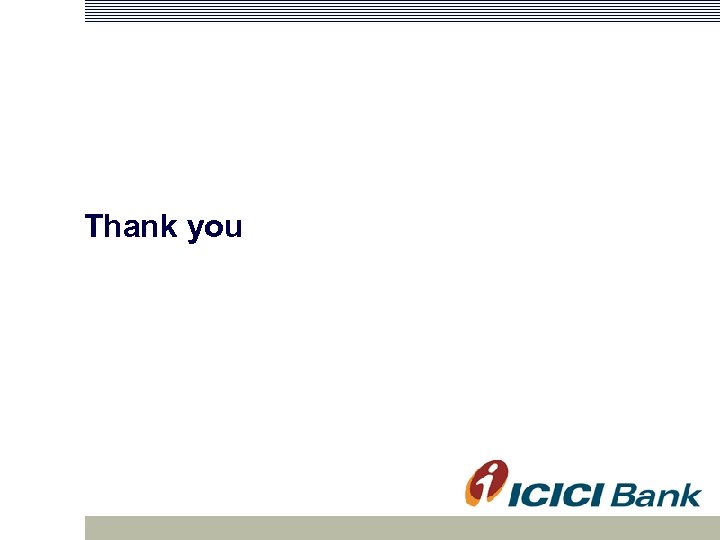 Thank you

ICICI Bank